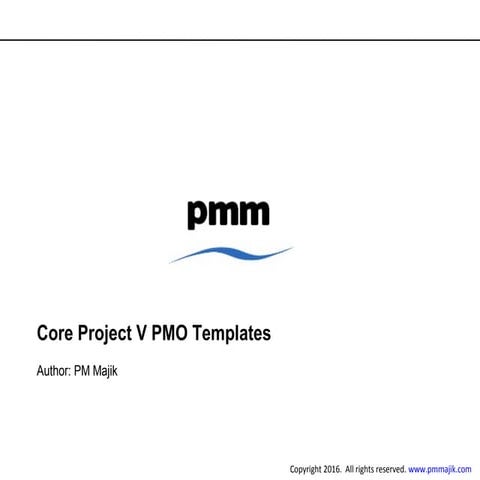 pmm

Core Project V PMO Templates

Author: PM Majik

Copyright 2016. All rights reserved. www.pmmajik.com